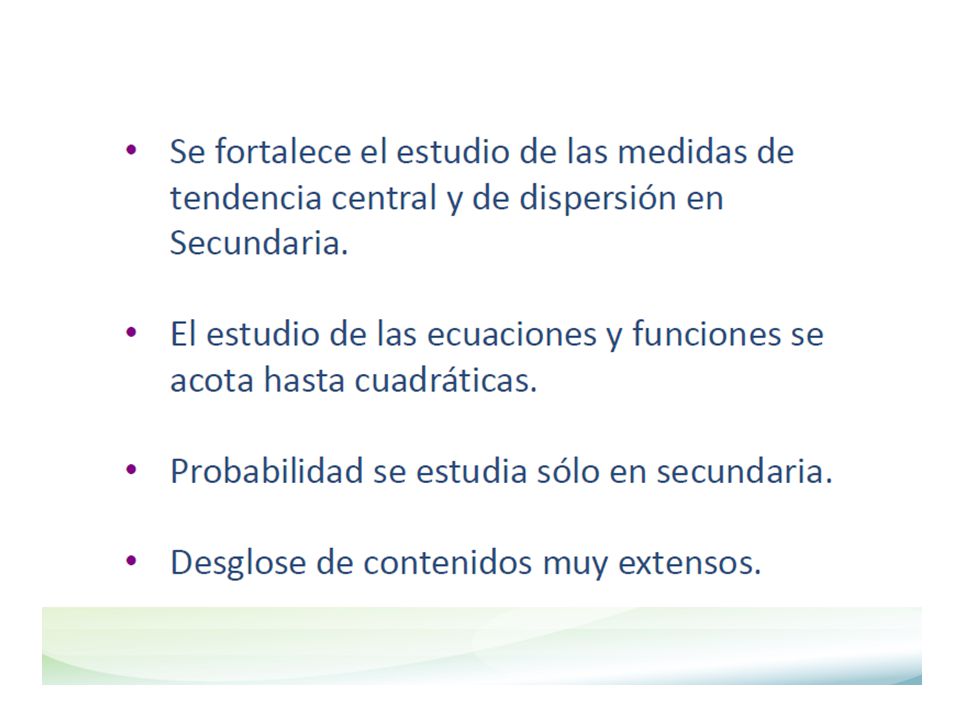 • Se fortalece el estudio de las medidas de tendencia central y de dispersión en Secundaria.

• El estudio de las ecuaciones y funciones se acota hasta cuadráticas.

• Probabilidad se estudia sólo en secundaria.

• Desglose de contenidos muy extensos.